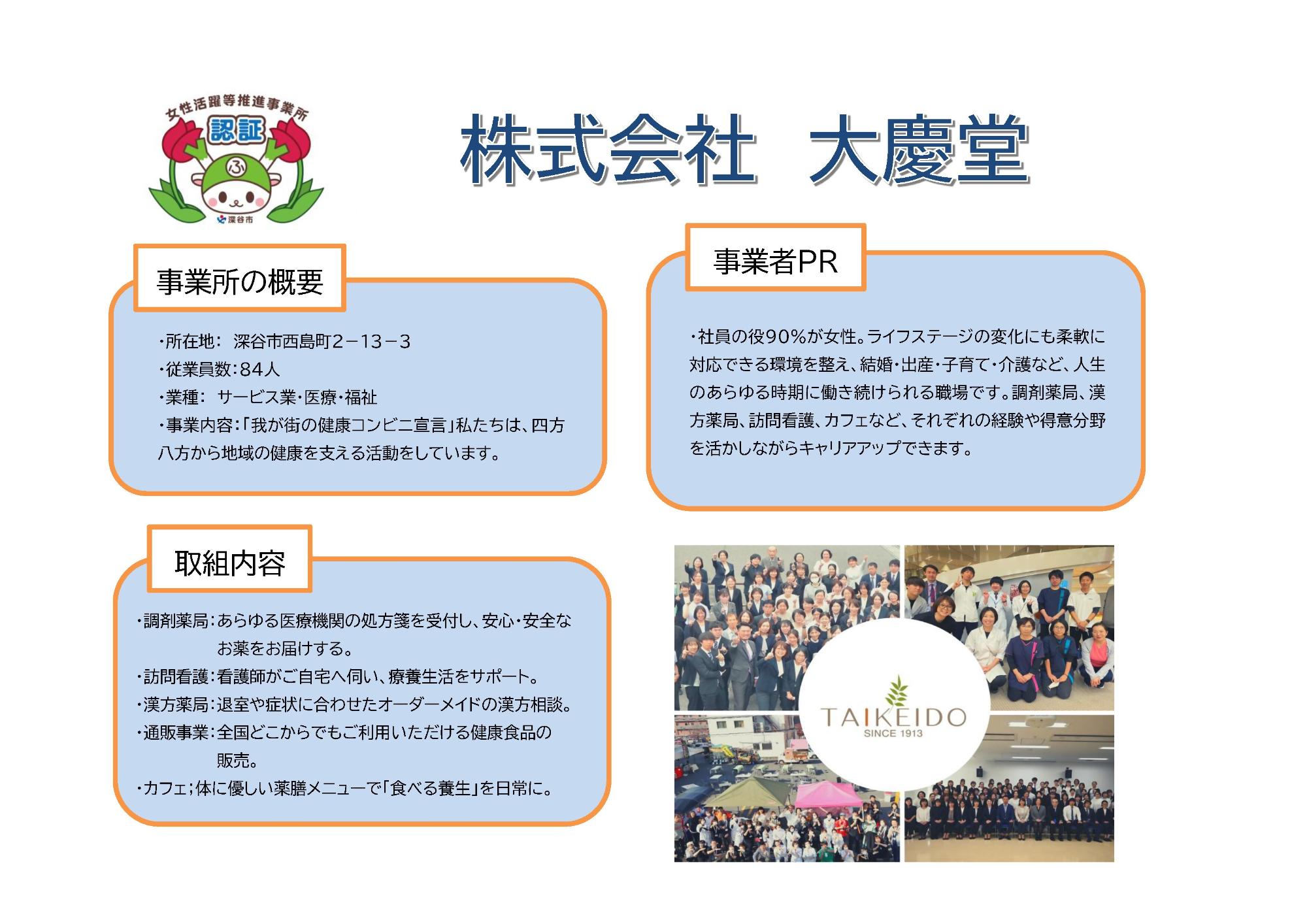 女性活躍等推進事業所
認証
ふ
深谷市

株式会社　大慶堂

事業所の概要

・所在地：　深谷市西島町２－１３－３
・従業員数：８４人
・業種：　サービス業・医療・福祉
・事業内容：「我が街の健康コンビニ宣言」私たちは、四方八方から地域の健康を支える活動をしています。

事業者PR

・社員の役９０％が女性。ライフステージの変化にも柔軟に対応できる環境を整え、結婚・出産・子育て・介護など、人生のあらゆる時期に働き続けられる職場です。調剤薬局、漢方薬局、訪問看護、カフェなど、それぞれの経験や得意分野を活かしながらキャリアアップできます。

取組内容

・調剤薬局：あらゆる医療機関の処方箋を受付し、安心・安全なお薬をお届けする。
・訪問看護：看護師がご自宅へ伺い、療養生活をサポート。
・漢方薬局：退室や症状に合わせたオーダーメイドの漢方相談。
・通販事業：全国どこからでもご利用いただける健康食品の販売。
・カフェ；体に優しい薬膳メニューで「食べる養生」を日常に。

TAIKEIDO
SINCE 1913